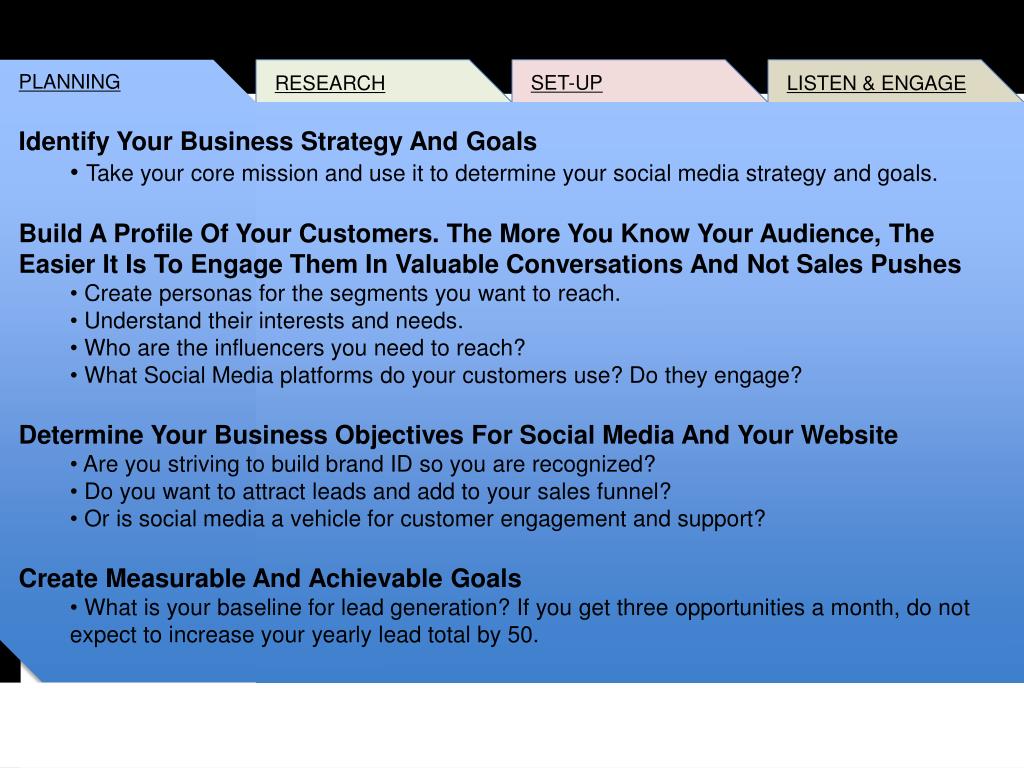 PLANNING

RESEARCH

SET-UP

LISTEN & ENGAGE

Identify Your Business Strategy And Goals
• Take your core mission and use it to determine your social media strategy and goals.

Build A Profile Of Your Customers. The More You Know Your Audience, The Easier It Is To Engage Them In Valuable Conversations And Not Sales Pushes
• Create personas for the segments you want to reach.
• Understand their interests and needs.
• Who are the influencers you need to reach?
• What Social Media platforms do your customers use? Do they engage?

Determine Your Business Objectives For Social Media And Your Website
• Are you striving to build brand ID so you are recognized?
• Do you want to attract leads and add to your sales funnel?
• Or is social media a vehicle for customer engagement and support?

Create Measurable And Achievable Goals
• What is your baseline for lead generation? If you get three opportunities a month, do not expect to increase your yearly lead total by 50.